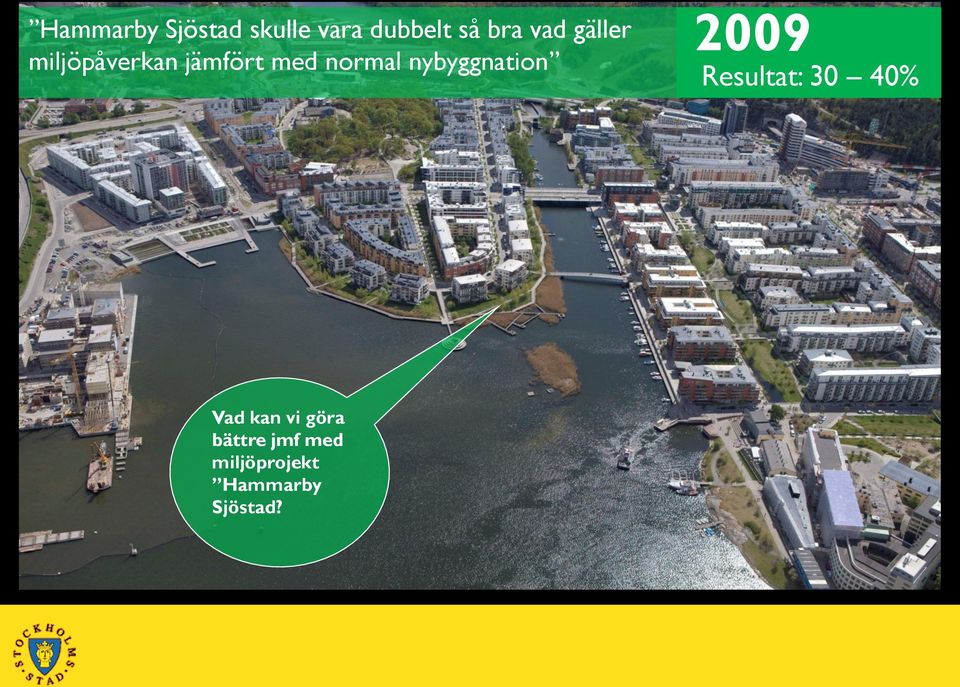 ”Hammarby Sjöstad skulle vara dubbelt så bra vad gäller miljöpåverkan jämfört med normal nybyggnation”

2009

Resultat: 30 – 40%

Vad kan vi göra bättre jmf med miljöprojekt ”Hammarby Sjöstad?

STOCKHOLMS STAD